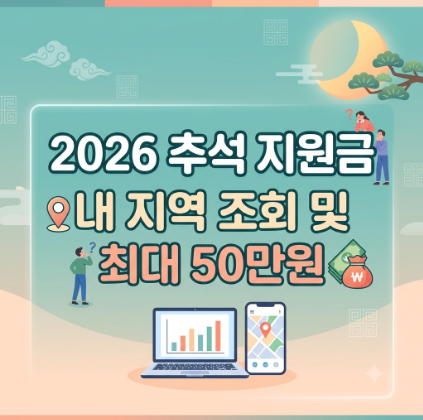 2026 추석 지원금
내 지역 조회 및
최대 50만원